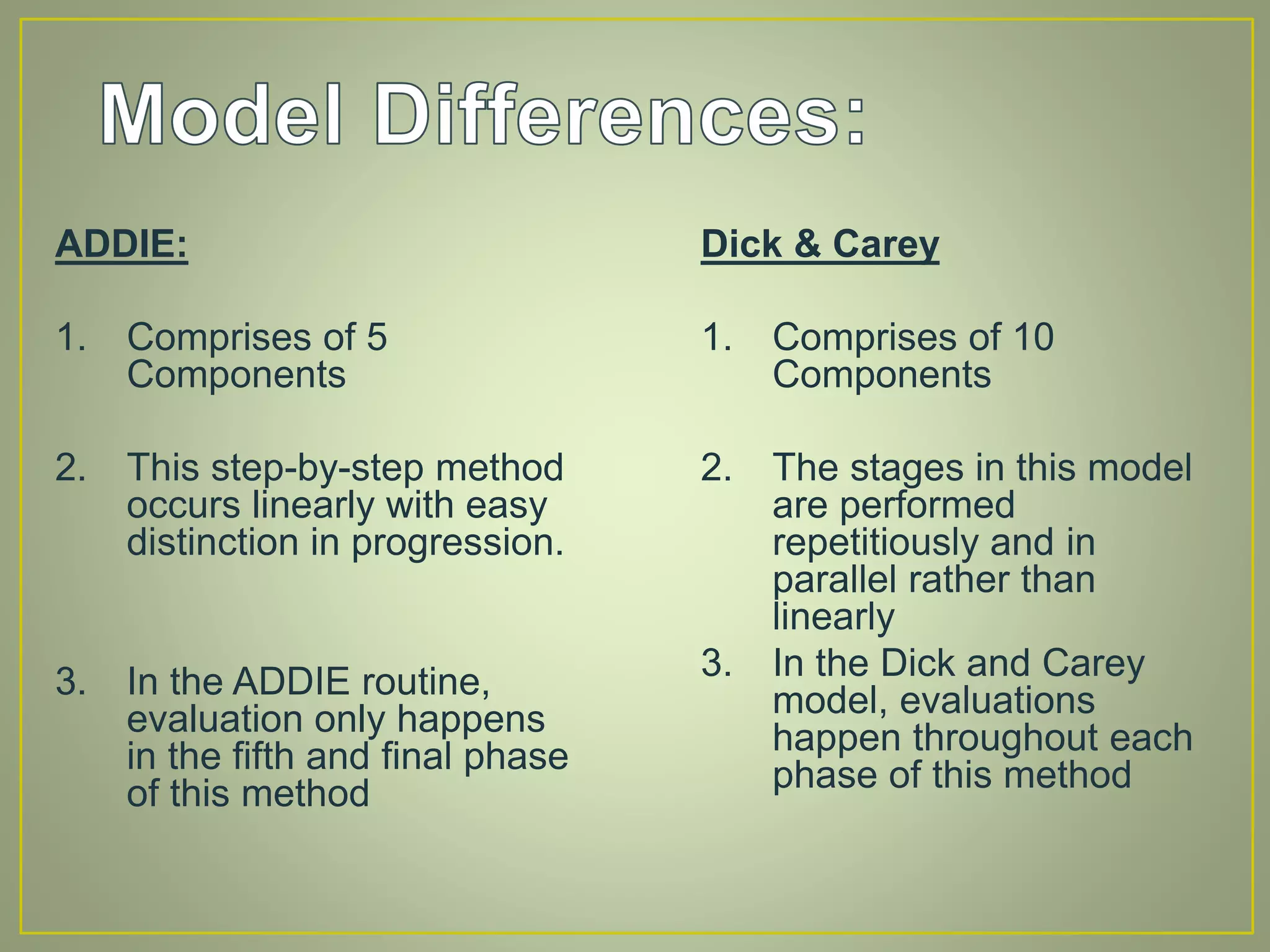 Model Differences:

ADDIE:

1. Comprises of 5 Components

2. This step-by-step method occurs linearly with easy distinction in progression.

3. In the ADDIE routine, evaluation only happens in the fifth and final phase of this method

Dick & Carey

1. Comprises of 10 Components

2. The stages in this model are performed repetitiously and in parallel rather than linearly

3. In the Dick and Carey model, evaluations happen throughout each phase of this method